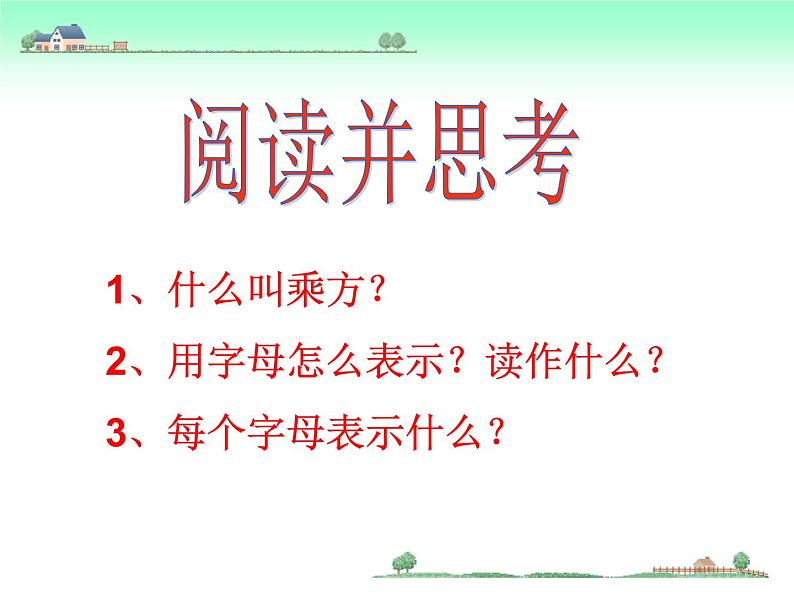 阅读并思考

1、什么叫乘方？

2、用字母怎么表示？读作什么？

3、每个字母表示什么？